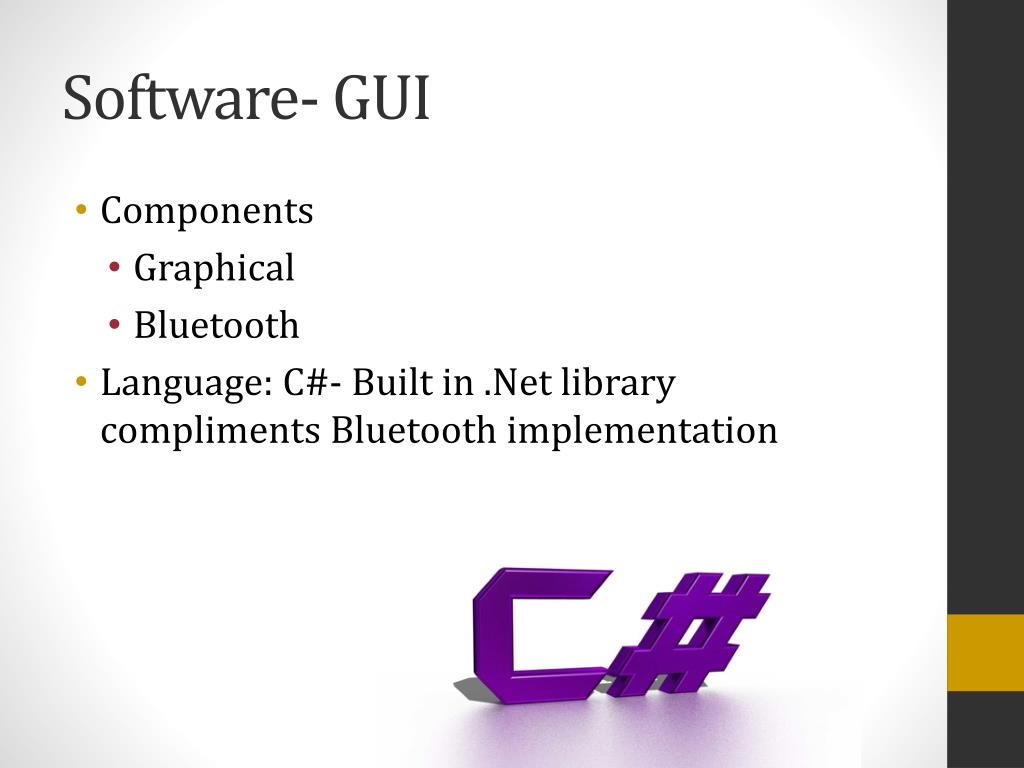 Software- GUI

• Components
  • Graphical
  • Bluetooth
• Language: C#- Built in .Net library compliments Bluetooth implementation

C#